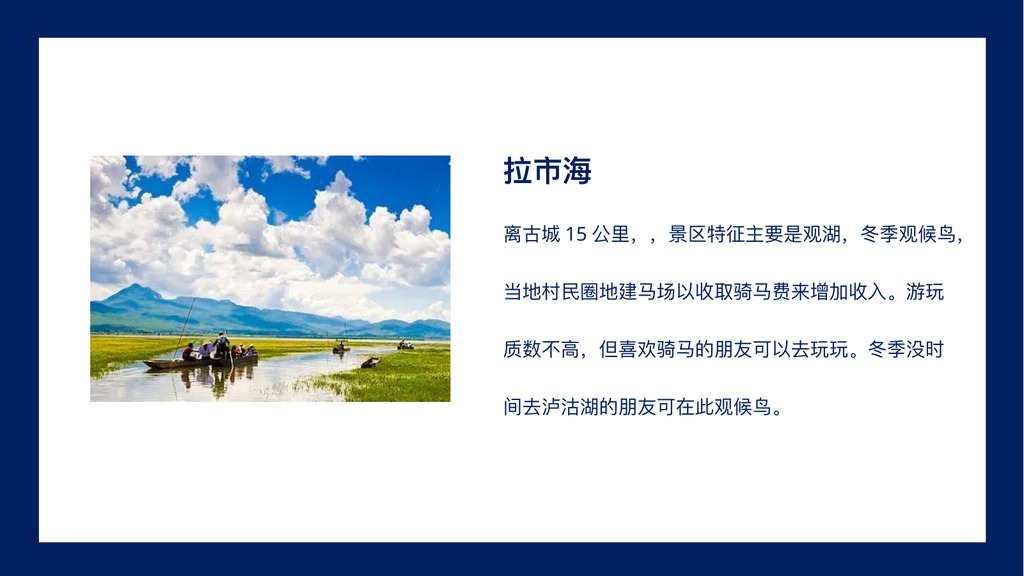 拉市海

离古城 15 公里，，景区特征主要是观湖，冬季观候鸟，当地村民圈地建马场以收取骑马费来增加收入。游玩质数不高，但喜欢骑马的朋友可以去玩玩。冬季没时间去泸沽湖的朋友可在此观候鸟。